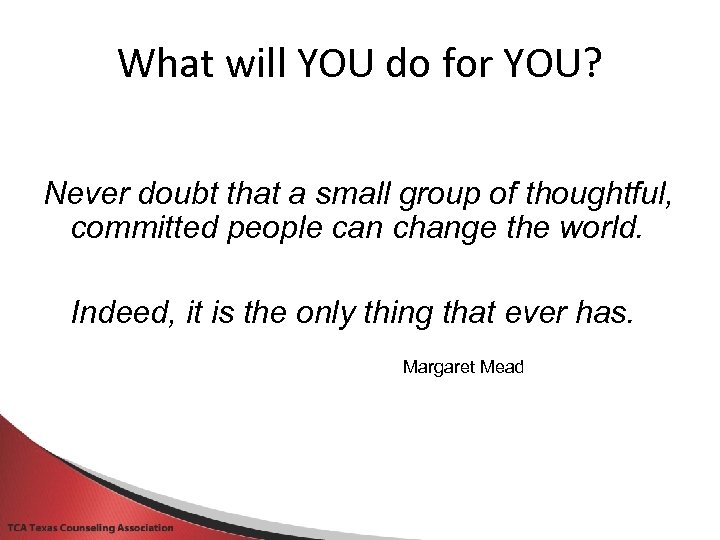 What will YOU do for YOU?

Never doubt that a small group of thoughtful, committed people can change the world.

Indeed, it is the only thing that ever has.

Margaret Mead

TCA Texas Counseling Association